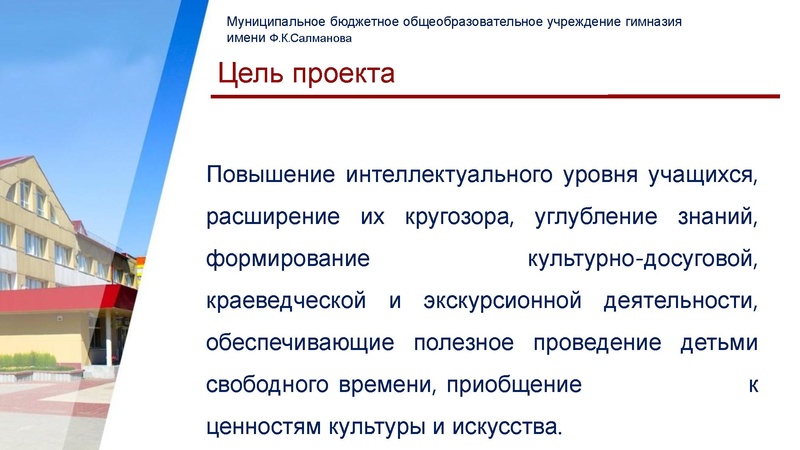 Муниципальное бюджетное общеобразовательное учреждение гимназия имени Ф.К.Салманова

Цель проекта

Повышение интеллектуального уровня учащихся, расширение их кругозора, углубление знаний, формирование культурно-досуговой, краеведческой и экскурсионной деятельности, обеспечивающие полезное проведение детьми свободного времени, приобщение к ценностям культуры и искусства.